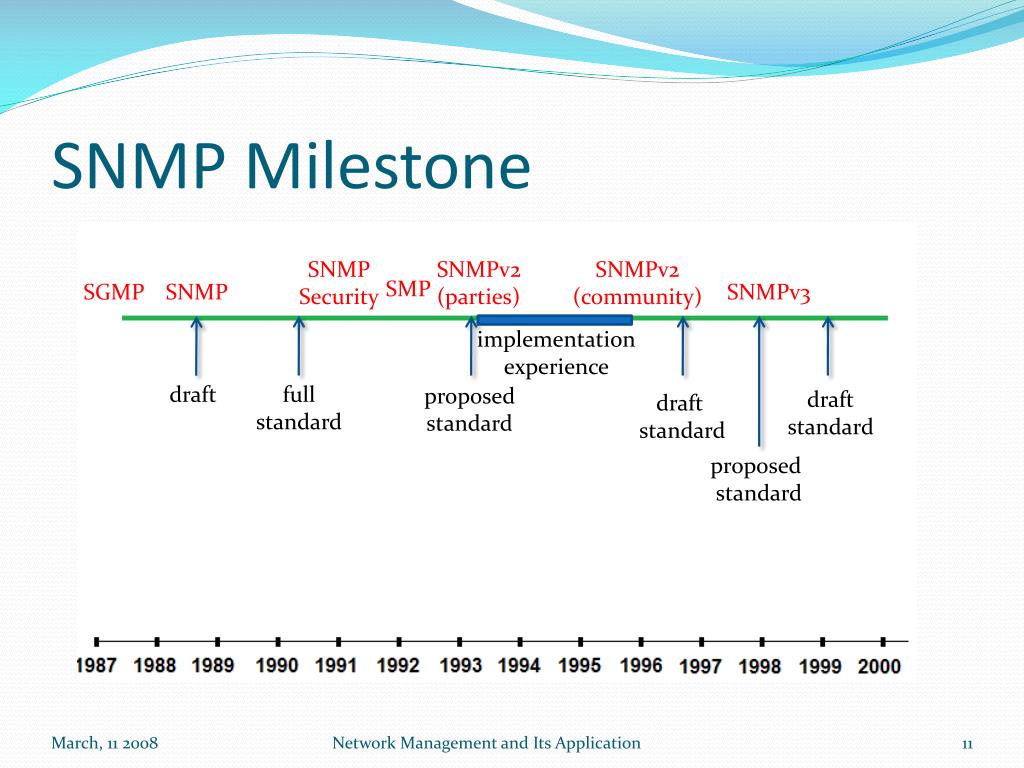 SNMP Milestone

SGMP SNMP SNMP Security SMP SNMPv2 (parties) SNMPv2 (community) SNMPv3

implementation experience

draft

full standard

proposed standard

draft standard

proposed standard

draft standard

1987 1988 1989 1990 1991 1992 1993 1994 1995 1996 1997 1998 1999 2000

March, 11 2008

Network Management and Its Application

11